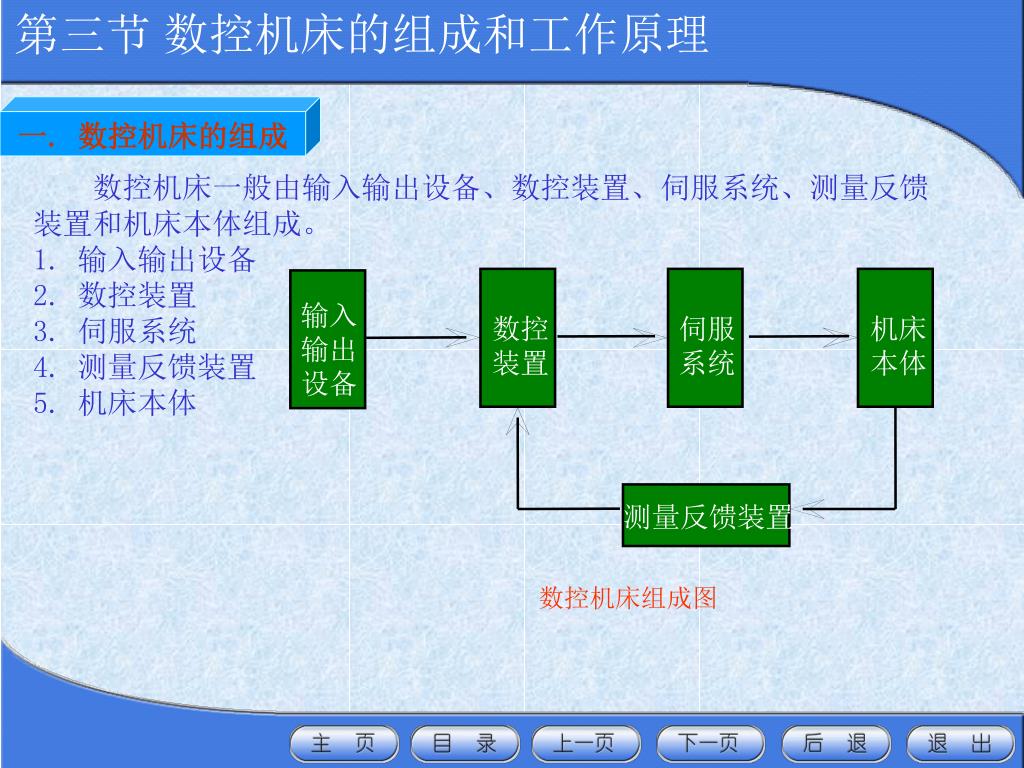 第三节 数控机床的组成和工作原理

一. 数控机床的组成

数控机床一般由输入输出设备、数控装置、伺服系统、测量反馈装置和机床本体组成。

1. 输入输出设备
2. 数控装置
3. 伺服系统
4. 测量反馈装置
5. 机床本体

输入输出设备

数控装置

伺服系统

机床本体

测量反馈装置

数控机床组成图

主 页 目 录 上一页 下一页 后 退 退 出